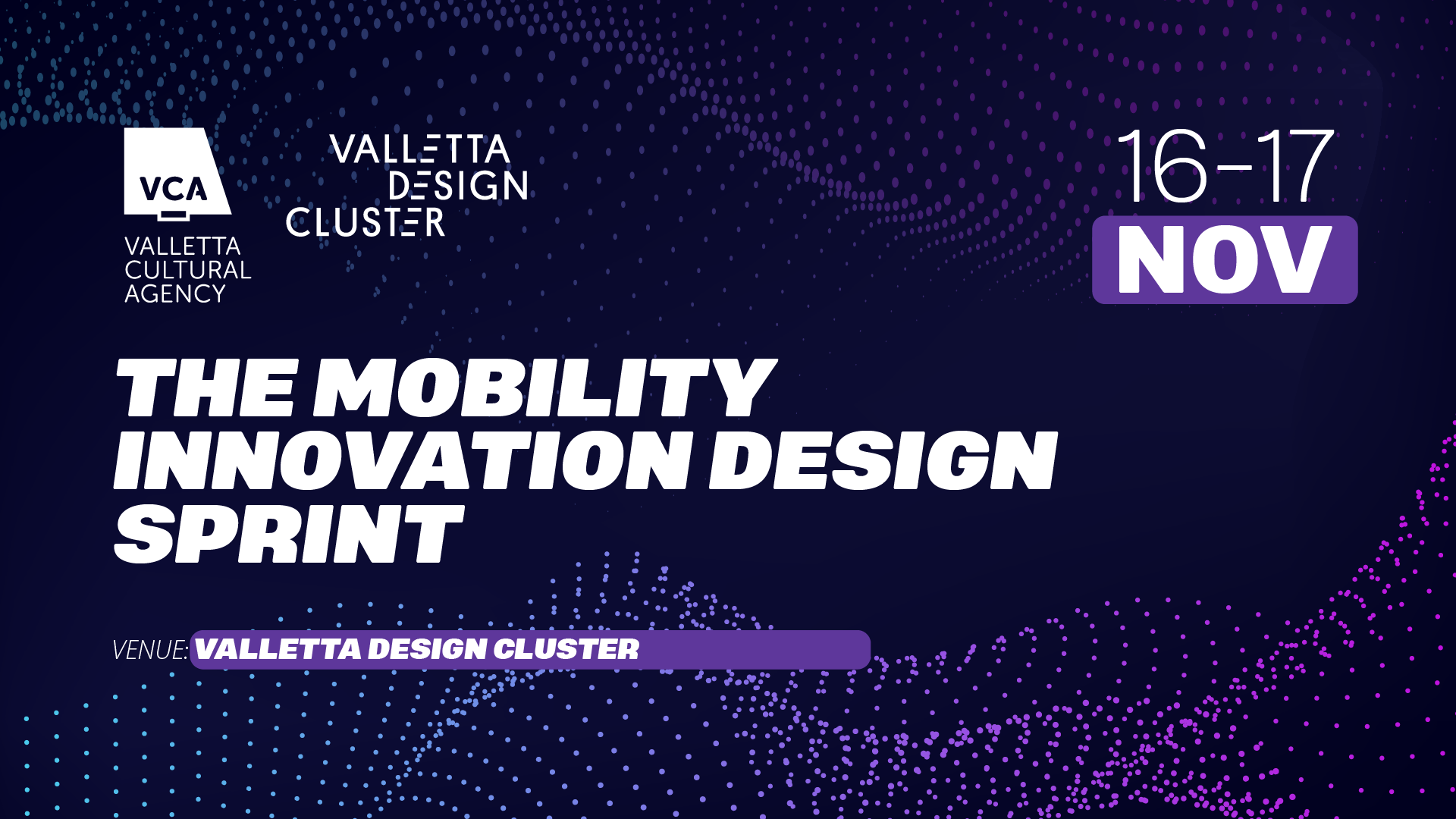 VCA
VALLETTA CULTURAL AGENCY

VALLETTA DESIGN CLUSTER

16-17 NOV

THE MOBILITY INNOVATION DESIGN SPRINT

VENUE: VALLETTA DESIGN CLUSTER